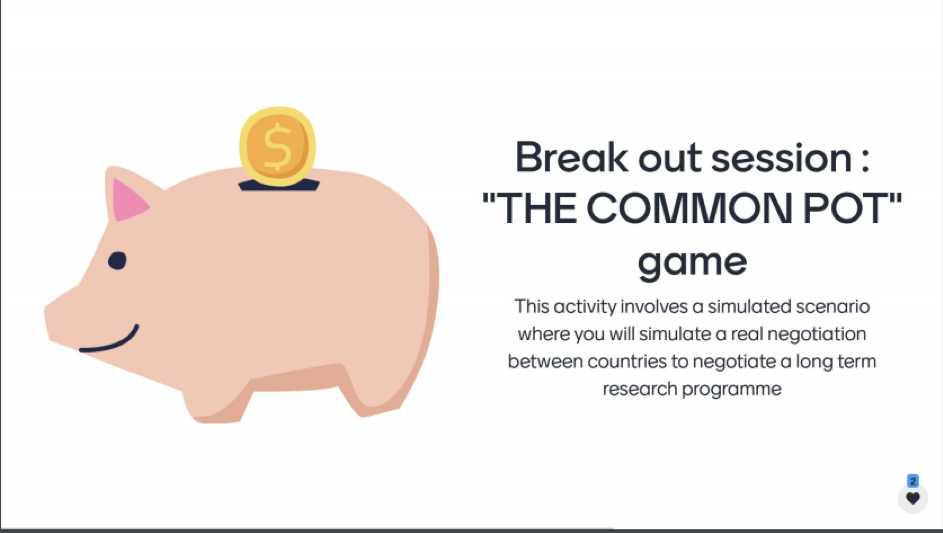 $

Break out session :
"THE COMMON POT"
game

This activity involves a simulated scenario where you will simulate a real negotiation between countries to negotiate a long term research programme

2